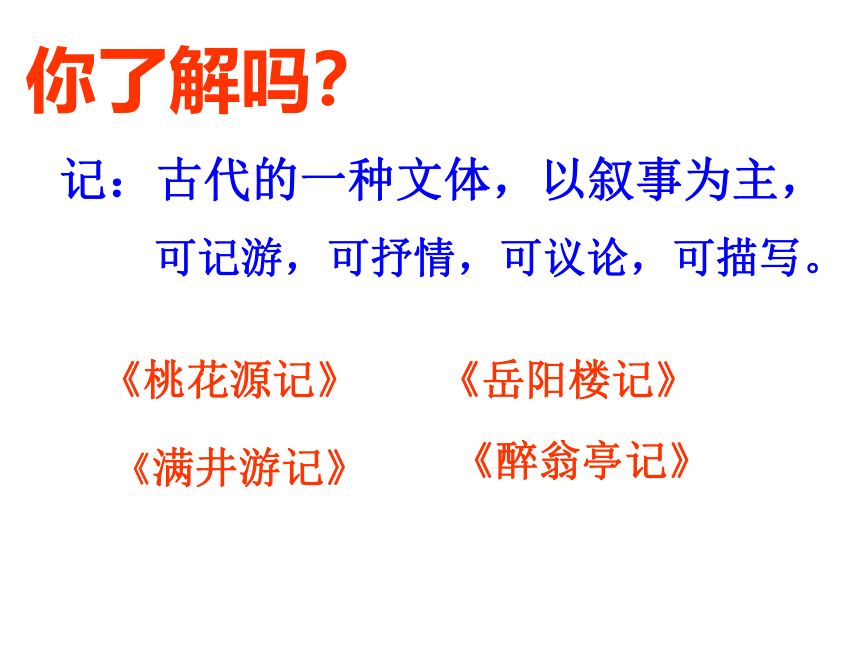 你了解吗？

记：古代的一种文体，以叙事为主，可记游，可抒情，可议论，可描写。

《桃花源记》

《岳阳楼记》

《满井游记》

《醉翁亭记》